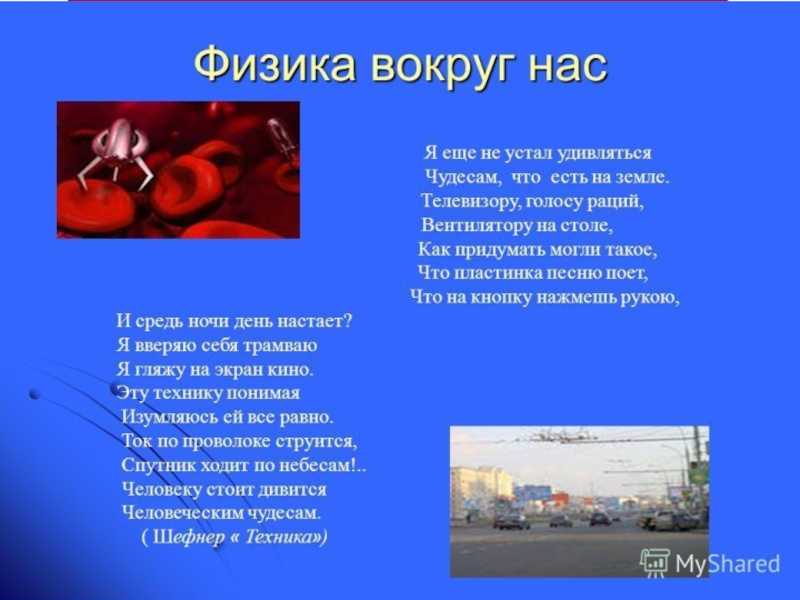 Физика вокруг нас

Я еще не устал удивляться
Чудесам, что есть на земле.
Телевизору, голосу раций,
Вентилятору на столе,
Как придумать могли такое,
Что пластинка песню поет,
Что на кнопку нажмешь рукою,

И средь ночи день настает?
Я вверяю себя трамваю
Я гляжу на экран кино.
Эту технику понимая
Изумляюсь ей все равно.
Ток по проволоке струится,
Спутник ходит по небесам!..
Человеку стоит дивится
Человеческим чудесам.
( Шефнер « Техника»)

MyShared